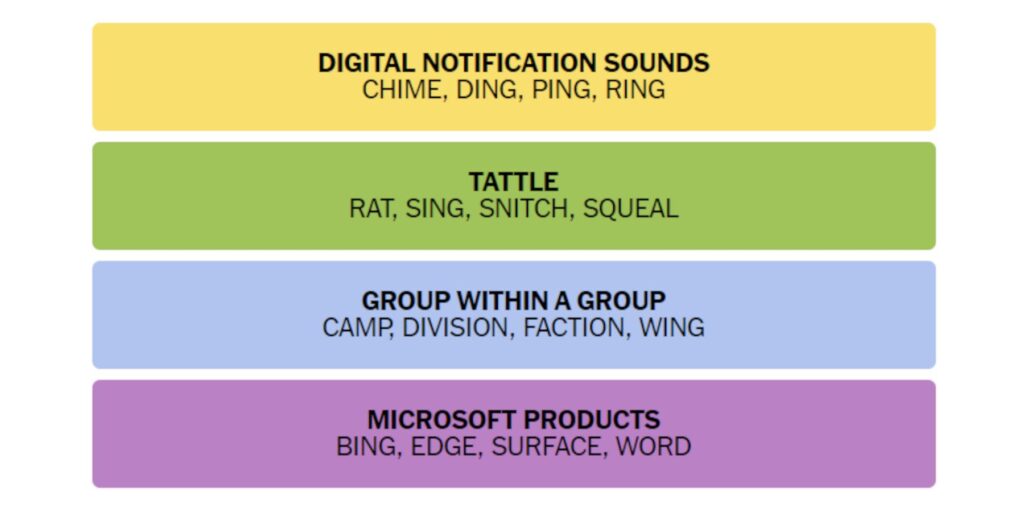 DIGITAL NOTIFICATION SOUNDS
CHIME, DING, PING, RING

TATTLE
RAT, SING, SNITCH, SQUEAL

GROUP WITHIN A GROUP
CAMP, DIVISION, FACTION, WING

MICROSOFT PRODUCTS
BING, EDGE, SURFACE, WORD